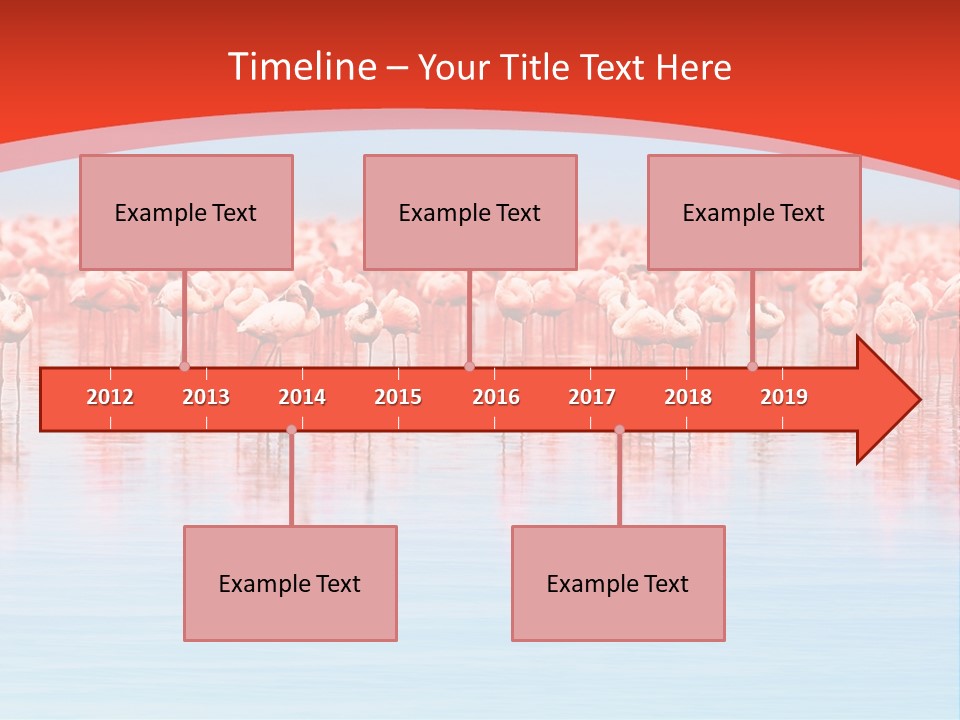 Timeline – Your Title Text Here

Example Text

Example Text

Example Text

2012 2013 2014 2015 2016 2017 2018 2019

Example Text

Example Text